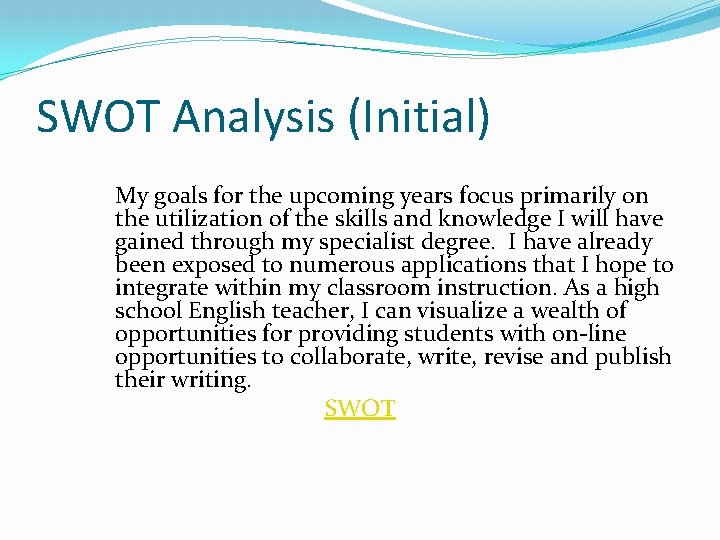 SWOT Analysis (Initial)

My goals for the upcoming years focus primarily on the utilization of the skills and knowledge I will have gained through my specialist degree. I have already been exposed to numerous applications that I hope to integrate within my classroom instruction. As a high school English teacher, I can visualize a wealth of opportunities for providing students with on-line opportunities to collaborate, write, revise and publish their writing.

SWOT